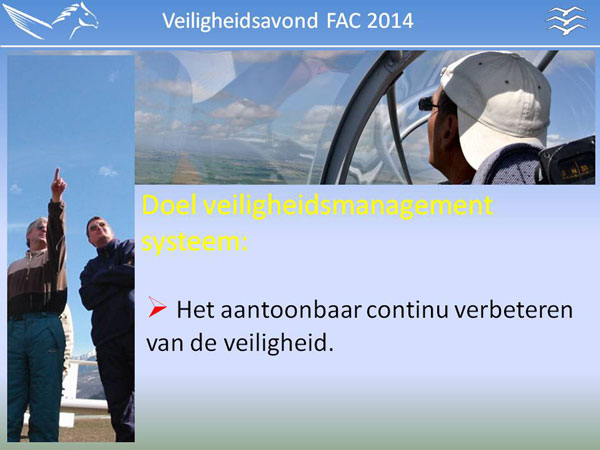 Veiligheidsavond FAC 2014

Doel veiligheidsmanagement systeem:

➤ Het aantoonbaar continu verbeteren van de veiligheid.